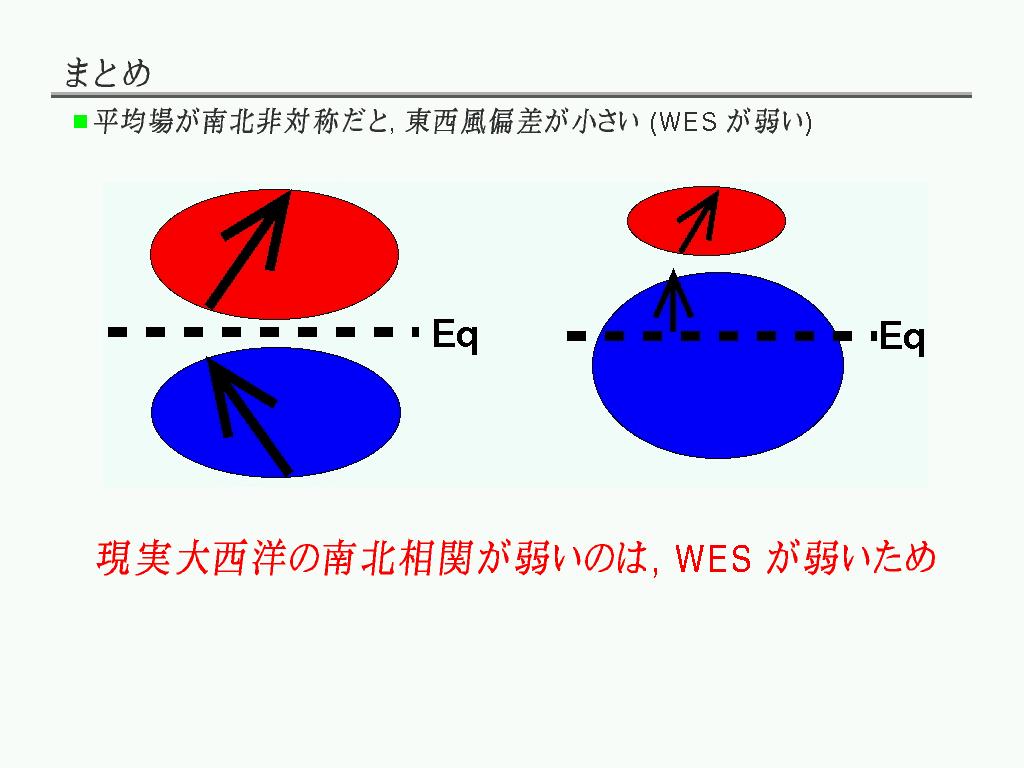 まとめ

平均場が南北非対称だと, 東西風偏差が小さい (WES が弱い)

Eq

Eq

現実大西洋の南北相関が弱いのは, WES が弱いため